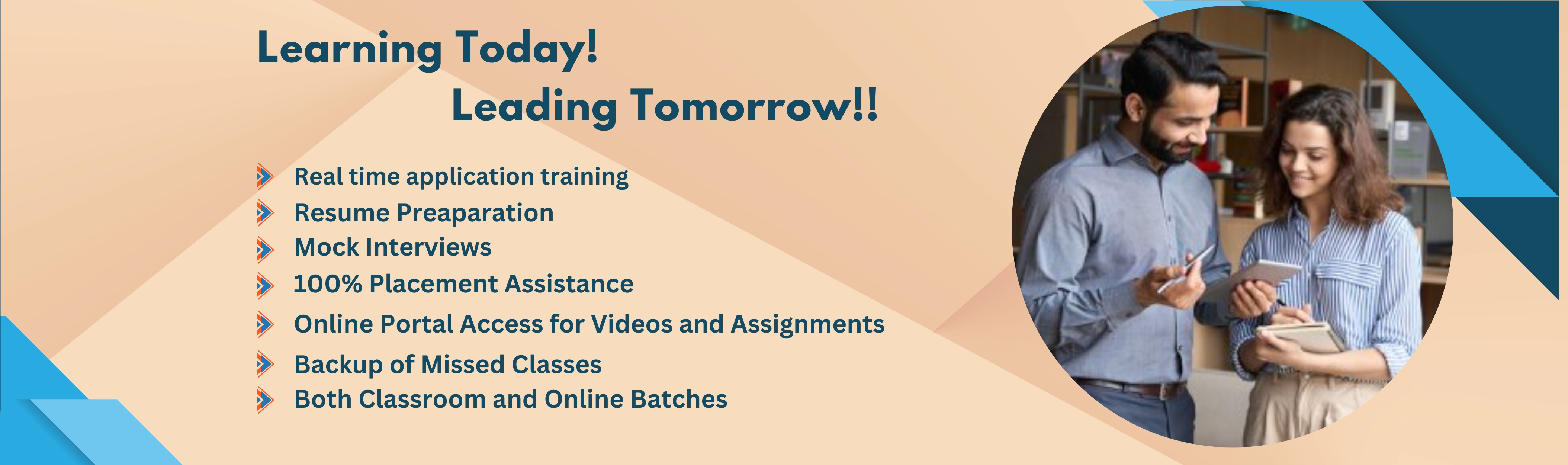 Learning Today!
Leading Tomorrow!!

Real time application training
Resume Preaparation
Mock Interviews
100% Placement Assistance
Online Portal Access for Videos and Assignments
Backup of Missed Classes
Both Classroom and Online Batches